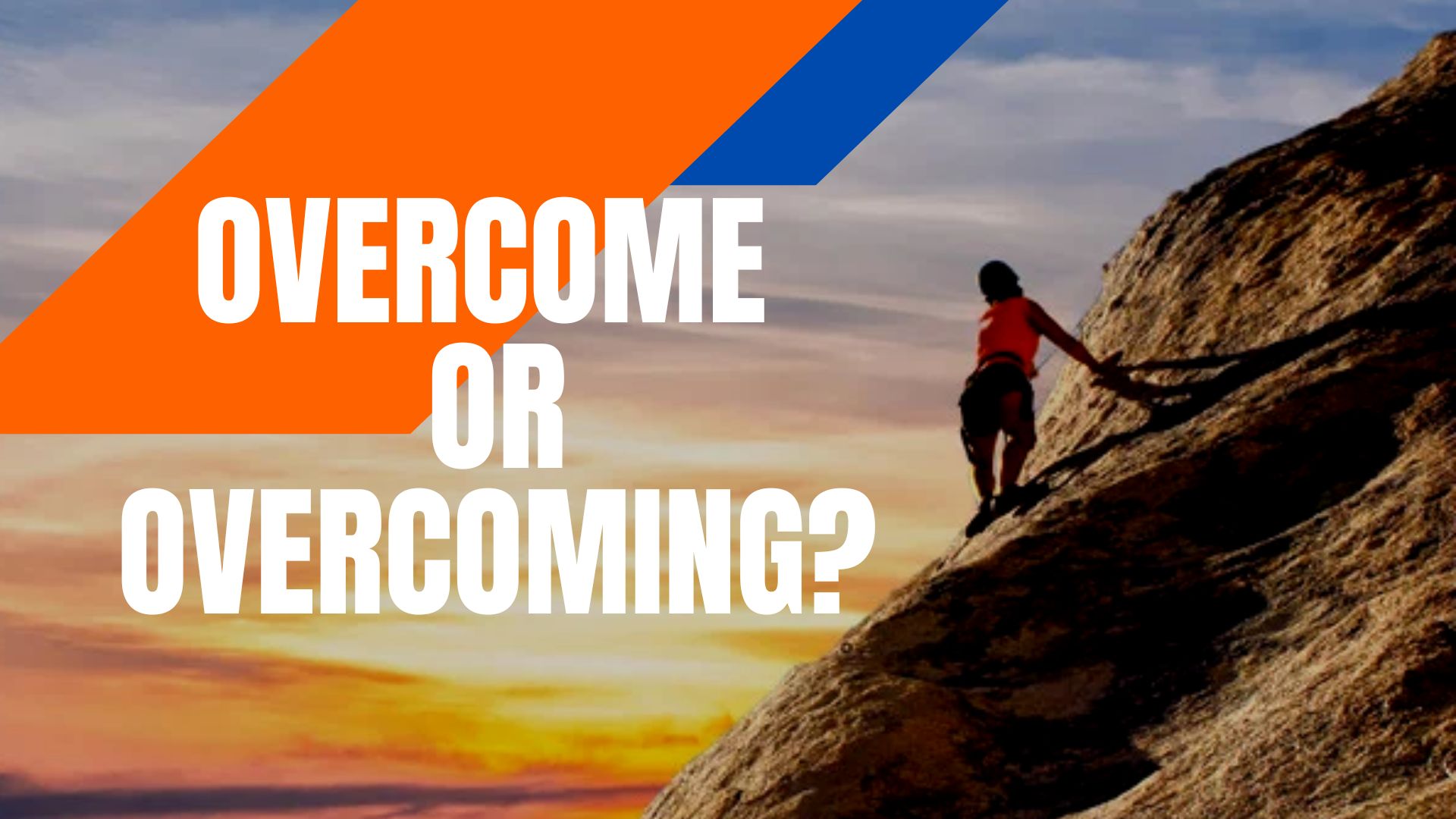 OVERCOME
OR
OVERCOMING?